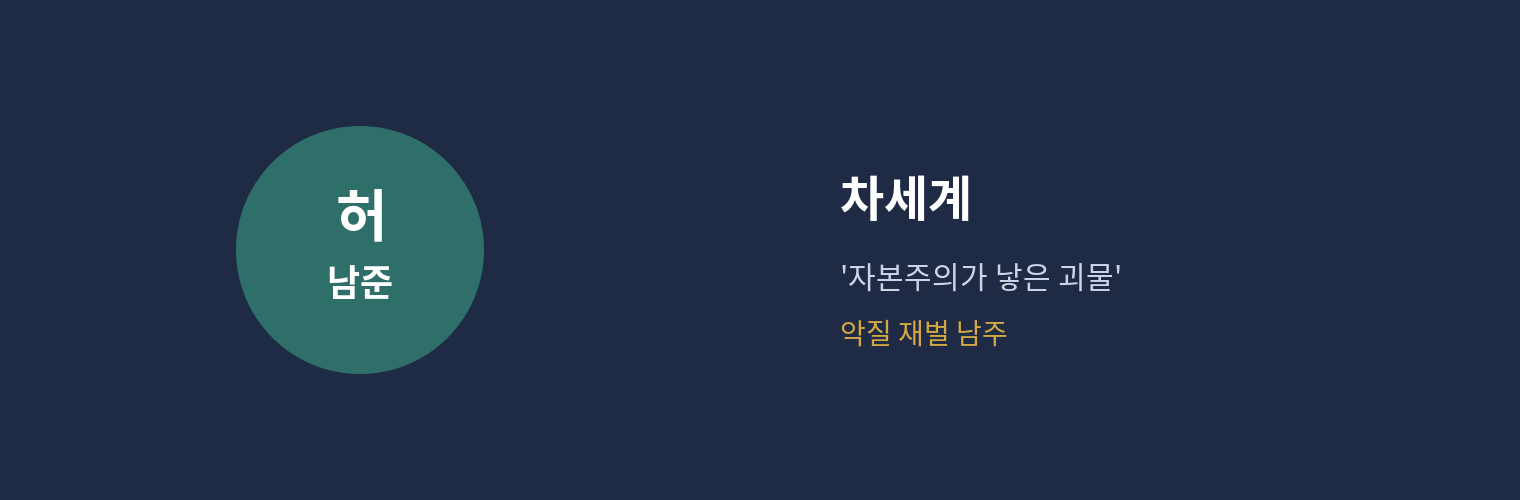 허
남준

차세계

'자본주의가 낳은 괴물'

악질 재벌 남주